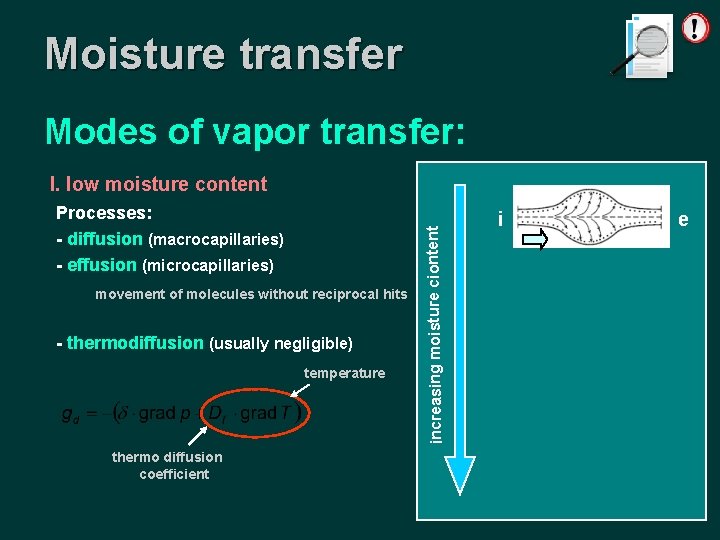 Moisture transfer

Modes of vapor transfer:

I. low moisture content

Processes:
- diffusion (macrocapillaries)
- effusion (microcapillaries)

movement of molecules without reciprocal hits

- thermodiffusion (usually negligible)

temperature

$g_d = -(\delta \cdot \text{grad } p + D_t \cdot \text{grad } T)$

thermo diffusion coefficient

increasing moisture ciontent

i

e